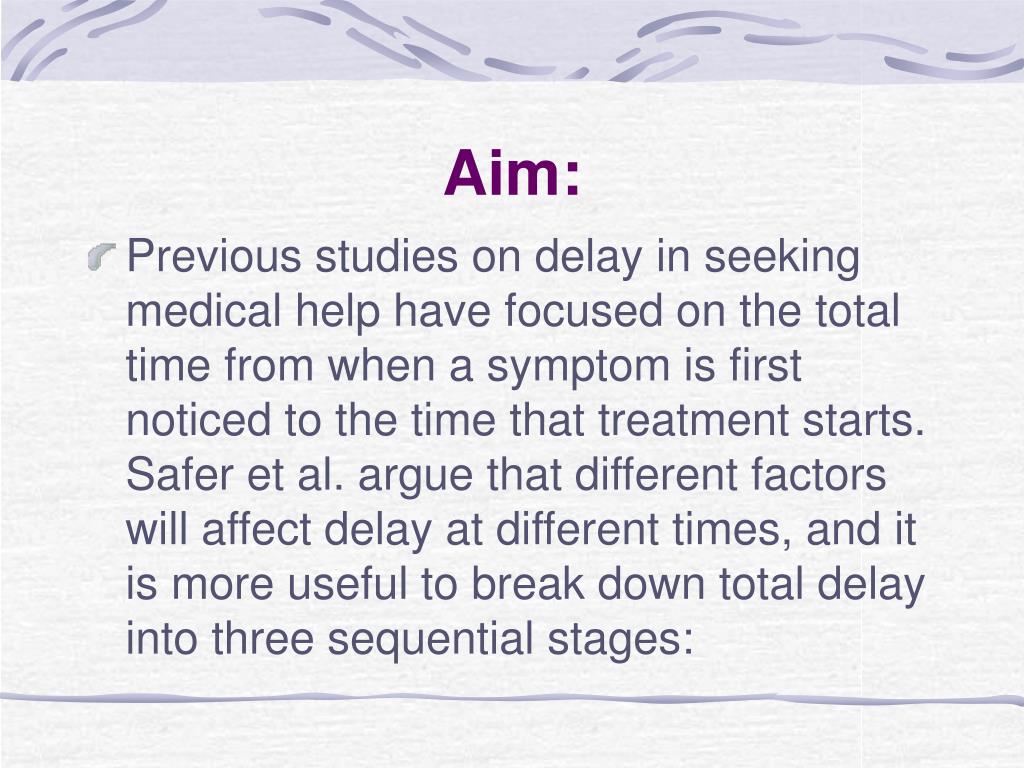 Aim:

Previous studies on delay in seeking medical help have focused on the total time from when a symptom is first noticed to the time that treatment starts. Safer et al. argue that different factors will affect delay at different times, and it is more useful to break down total delay into three sequential stages: